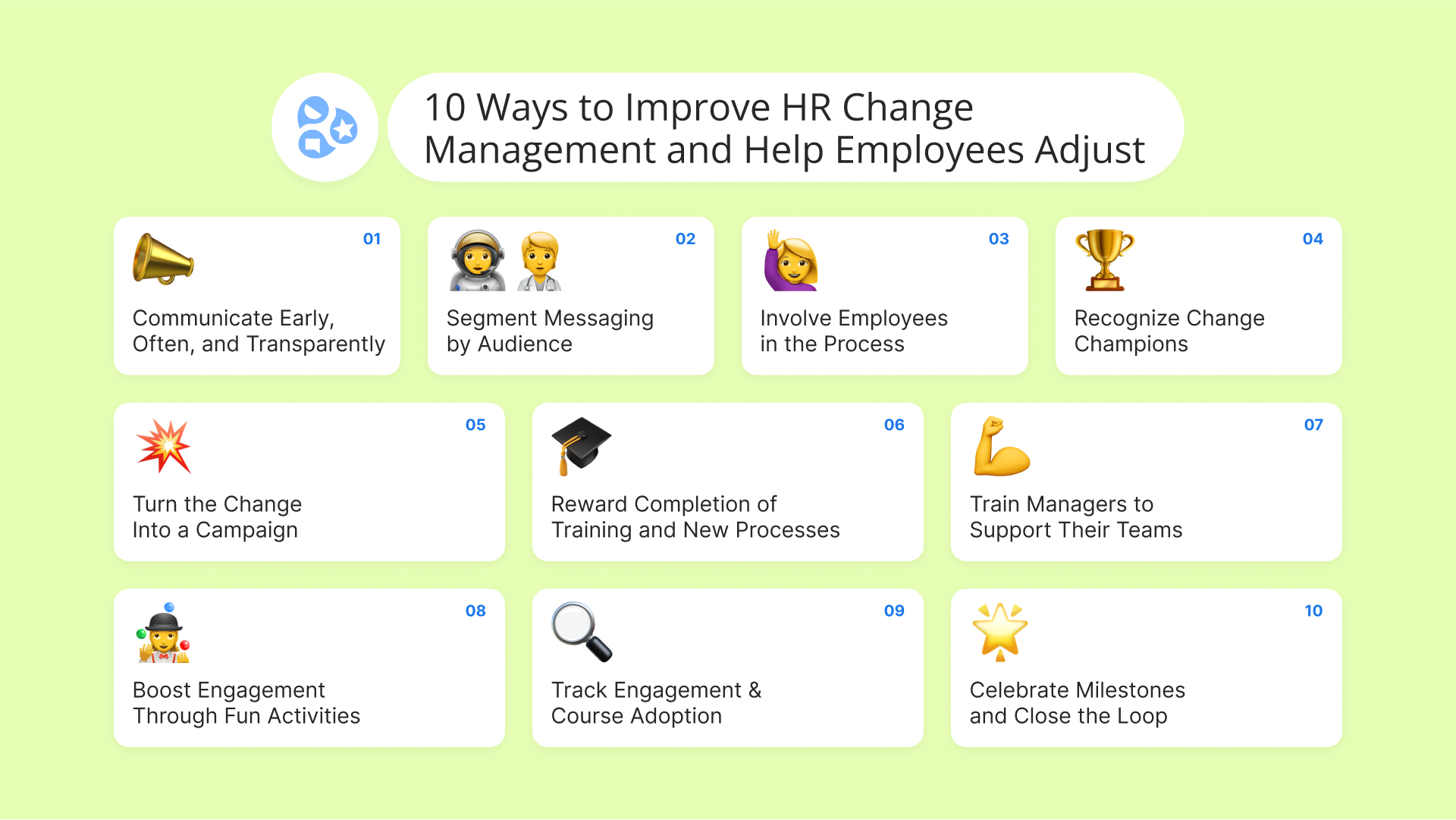 10 Ways to Improve HR Change Management and Help Employees Adjust

01
Communicate Early, Often, and Transparently

02
Segment Messaging by Audience

03
Involve Employees in the Process

04
Recognize Change Champions

05
Turn the Change Into a Campaign

06
Reward Completion of Training and New Processes

07
Train Managers to Support Their Teams

08
Boost Engagement Through Fun Activities

09
Track Engagement & Course Adoption

10
Celebrate Milestones and Close the Loop